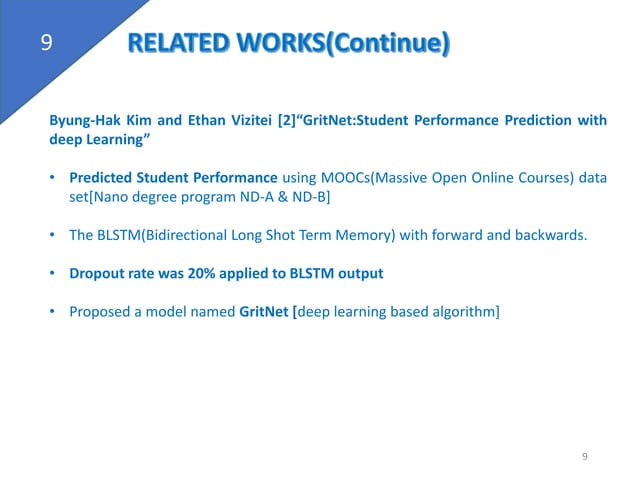 9

RELATED WORKS(Continue)

Byung-Hak Kim and Ethan Vizitei [2]“GritNet:Student Performance Prediction with deep Learning”

• Predicted Student Performance using MOOCs(Massive Open Online Courses) data set[Nano degree program ND-A & ND-B]

• The BLSTM(Bidirectional Long Shot Term Memory) with forward and backwards.

• Dropout rate was 20% applied to BLSTM output

• Proposed a model named GritNet [deep learning based algorithm]

9